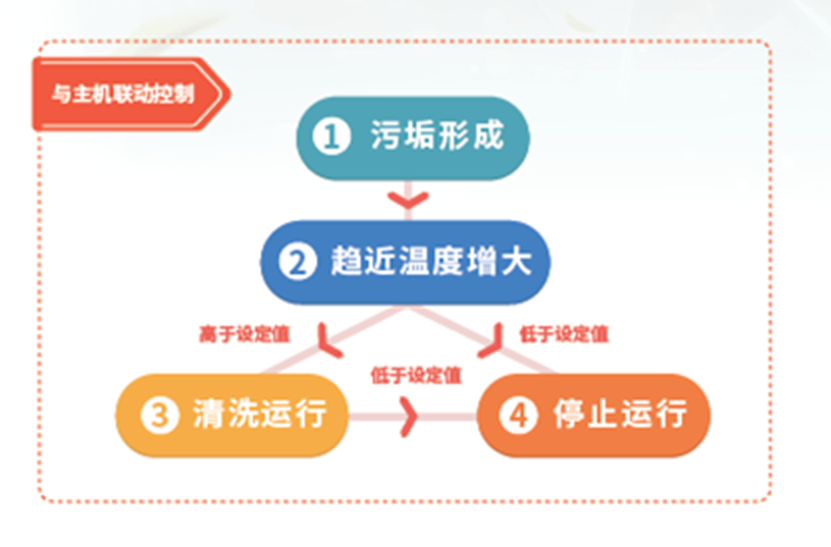 与主机联动控制

1 污垢形成

2 趋近温度增大

高于设定值

低于设定值

低于设定值

3 清洗运行

4 停止运行